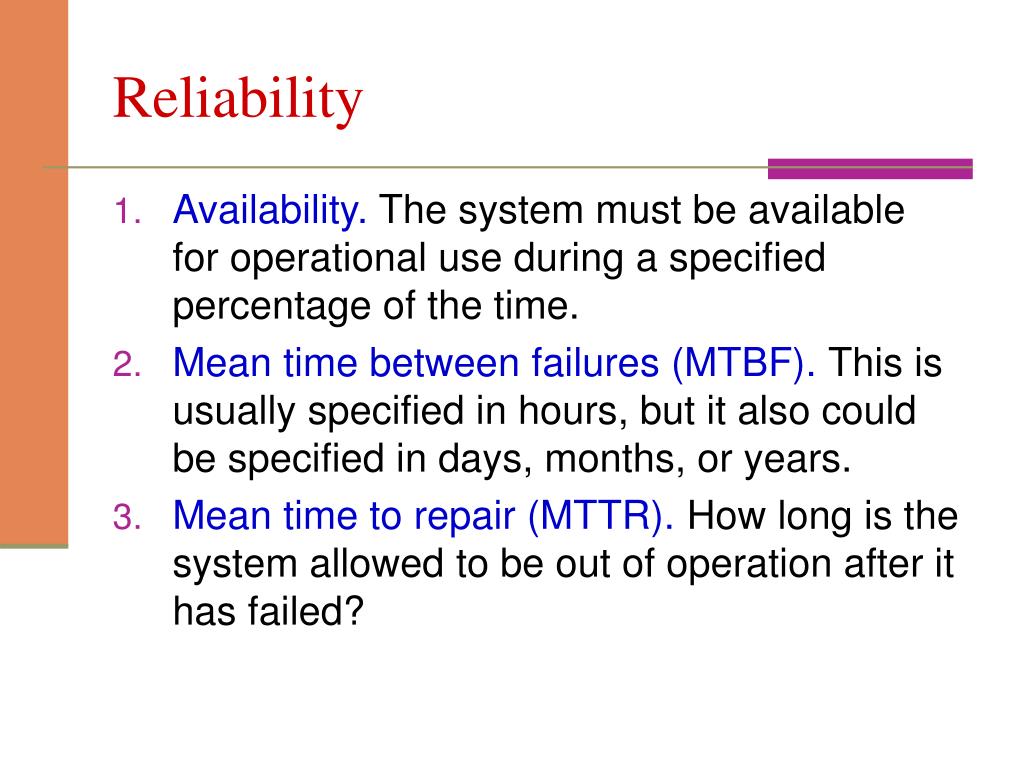 Reliability

1. Availability. The system must be available for operational use during a specified percentage of the time.
2. Mean time between failures (MTBF). This is usually specified in hours, but it also could be specified in days, months, or years.
3. Mean time to repair (MTTR). How long is the system allowed to be out of operation after it has failed?